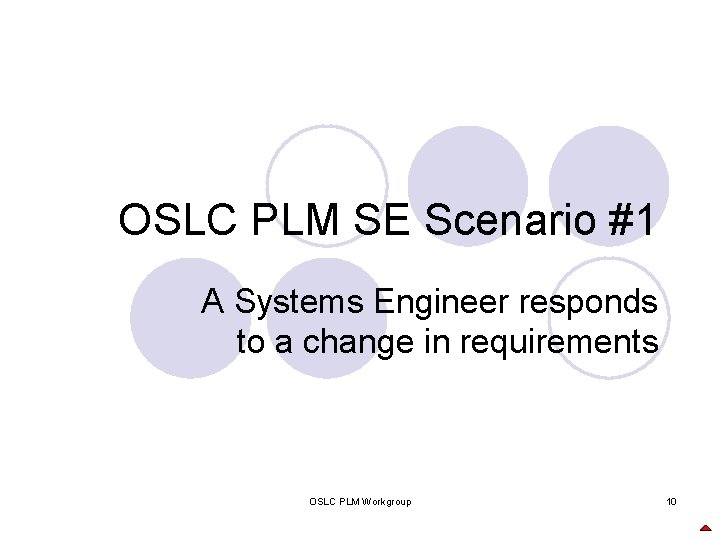 OSLC PLM SE Scenario #1

A Systems Engineer responds to a change in requirements

OSLC PLM Workgroup

10